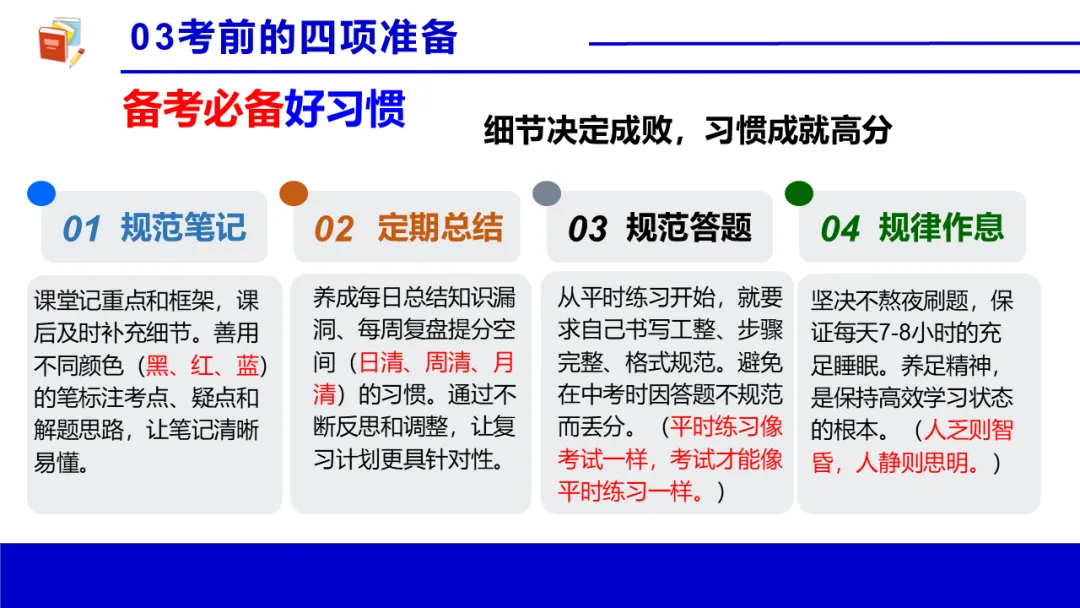 03考前的四项准备

备考必备好习惯

细节决定成败，习惯成就高分

01 规范笔记

课堂记重点和框架，课后及时补充细节。善用不同颜色（黑、红、蓝）的笔标注考点、疑点和解题思路，让笔记清晰易懂。

02 定期总结

养成每日总结知识漏洞、每周复盘提分空间（日清、周清、月清）的习惯。通过不断反思和调整，让复习计划更具针对性。

03 规范答题

从平时练习开始，就要求自己书写工整、步骤完整、格式规范。避免在中考时因答题不规范而丢分。（平时练习像考试一样，考试才能像平时练习一样。）

04 规律作息

坚决不熬夜刷题，保证每天7-8小时的充足睡眠。养足精神，是保持高效学习状态的根本。（人乏则智昏，人静则思明。）